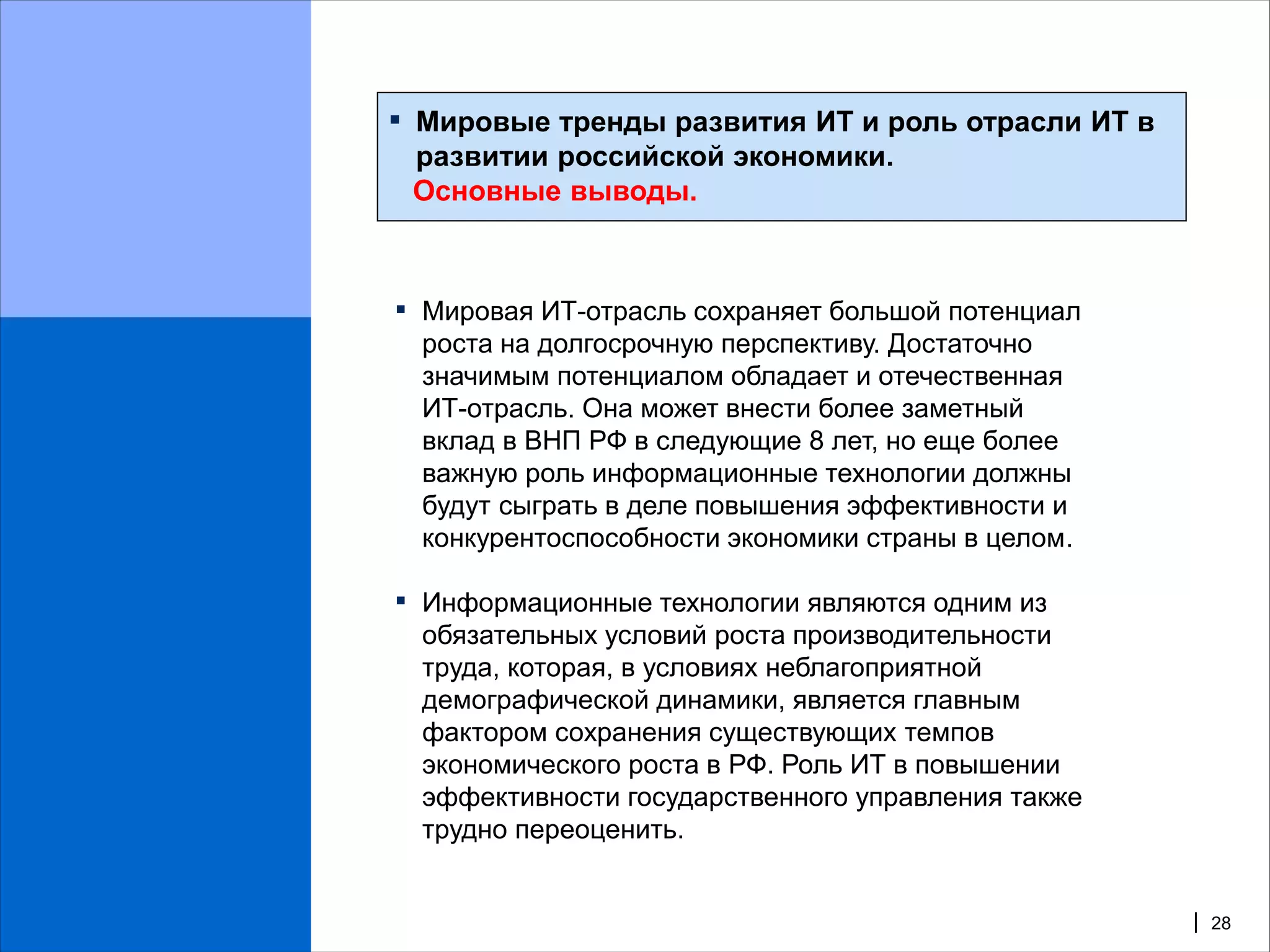 ▪ Мировые тренды развития ИТ и роль отрасли ИТ в развитии российской экономики.
Основные выводы.

▪ Мировая ИТ-отрасль сохраняет большой потенциал роста на долгосрочную перспективу. Достаточно значимым потенциалом обладает и отечественная ИТ-отрасль. Она может внести более заметный вклад в ВНП РФ в следующие 8 лет, но еще более важную роль информационные технологии должны будут сыграть в деле повышения эффективности и конкурентоспособности экономики страны в целом.

▪ Информационные технологии являются одним из обязательных условий роста производительности труда, которая, в условиях неблагоприятной демографической динамики, является главным фактором сохранения существующих темпов экономического роста в РФ. Роль ИТ в повышении эффективности государственного управления также трудно переоценить.

28